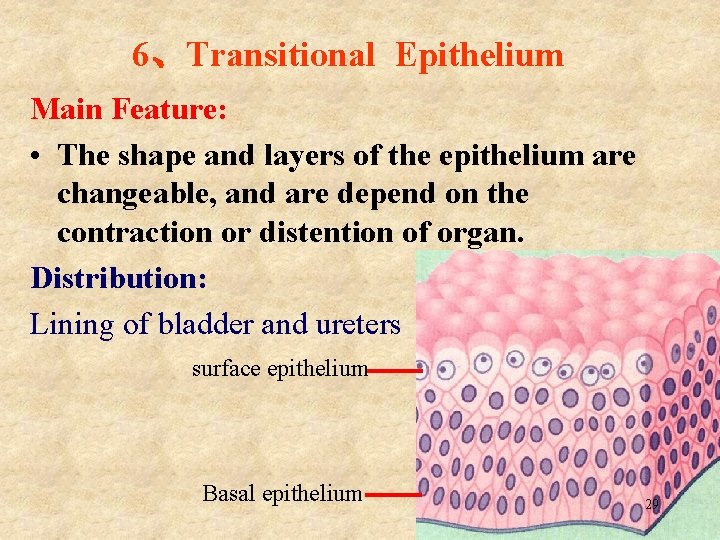 6、Transitional Epithelium

Main Feature:

• The shape and layers of the epithelium are changeable, and are depend on the contraction or distention of organ.

Distribution:

Lining of bladder and ureters

surface epithelium

Basal epithelium

29